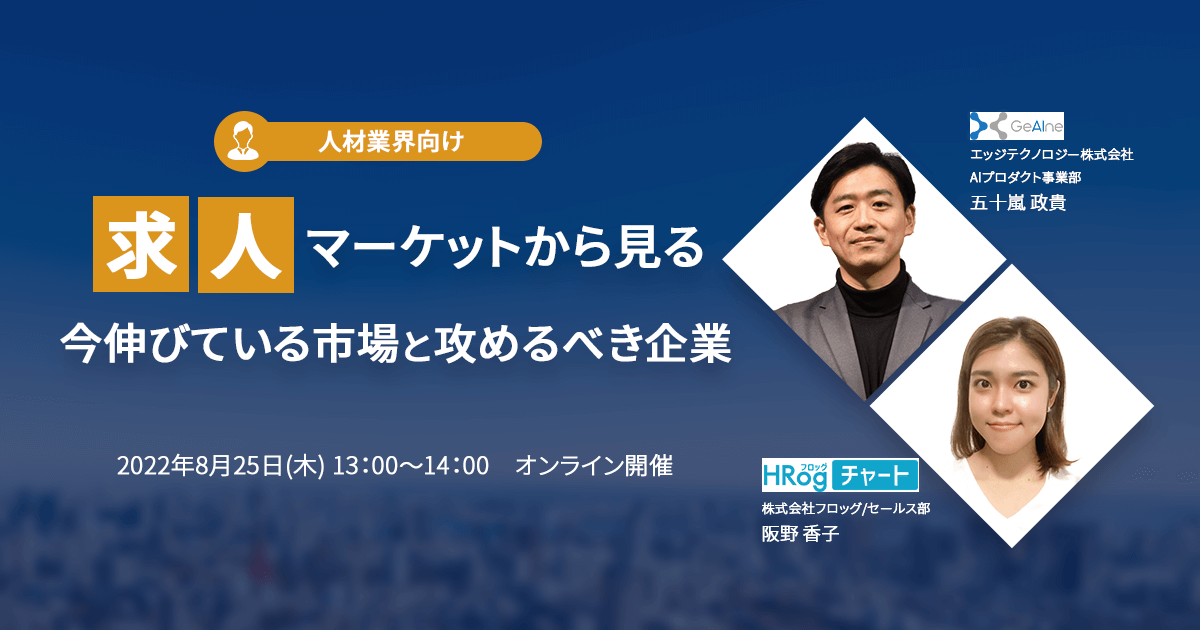 人材業界向け

求人マーケットから見る
今伸びている市場と攻めるべき企業

2022年8月25日(木) 13：00～14：00　オンライン開催

GeAIne
エッジテクノロジー株式会社
AIプロダクト事業部
五十嵐 政貴

HRog フロッグ チャート
株式会社フロッグ/セールス部
阪野 香子